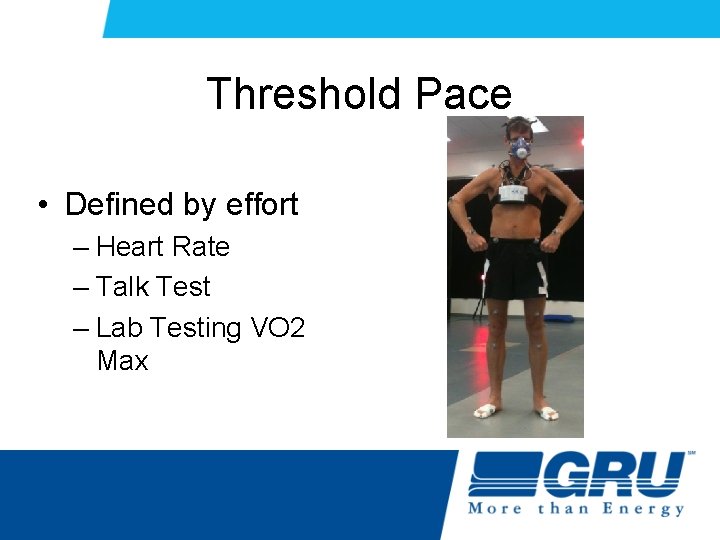 Threshold Pace

• Defined by effort
– Heart Rate
– Talk Test
– Lab Testing VO2 Max

GRU SM
More than Energy